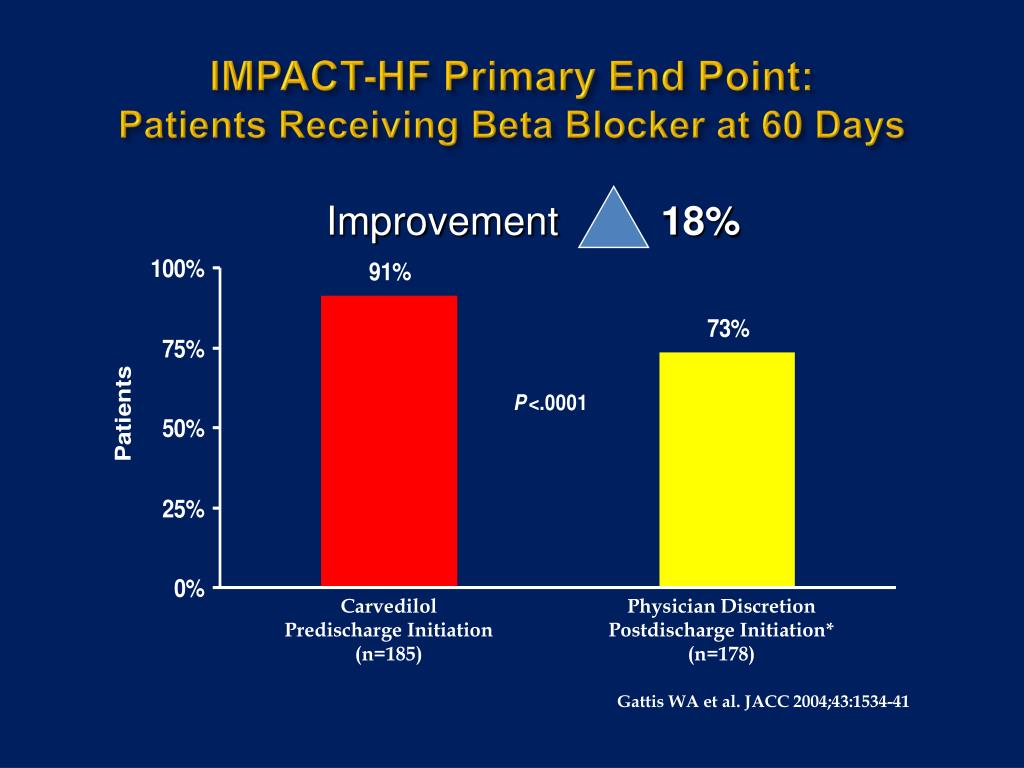 IMPACT-HF Primary End Point:
Patients Receiving Beta Blocker at 60 Days

Improvement 18%

100%
75%
50%
25%
0%

Patients

91%

73%

P<.0001

Carvedilol
Predischarge Initiation
(n=185)

Physician Discretion
Postdischarge Initiation*
(n=178)

Gattis WA et al. JACC 2004;43:1534-41